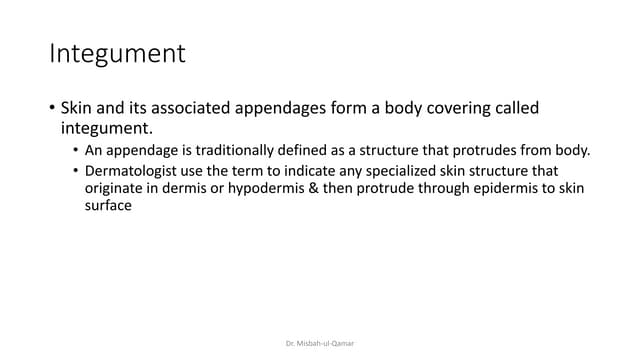 Integument

• Skin and its associated appendages form a body covering called integument.

• An appendage is traditionally defined as a structure that protrudes from body.

• Dermatologist use the term to indicate any specialized skin structure that originate in dermis or hypodermis & then protrude through epidermis to skin surface

Dr. Misbah-ul-Qamar